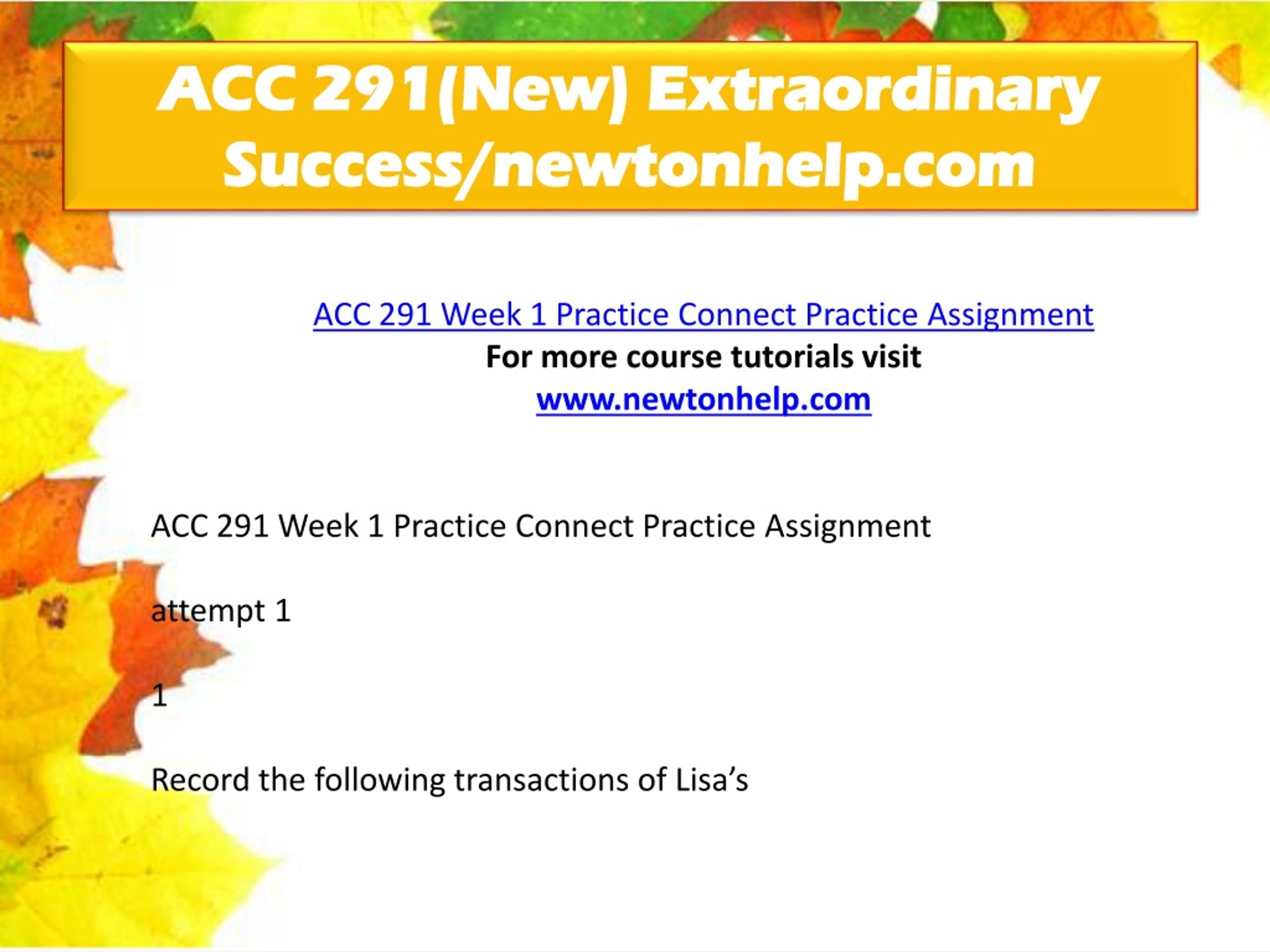 ACC 291(New) Extraordinary Success/newtonhelp.com

ACC 291 Week 1 Practice Connect Practice Assignment
For more course tutorials visit
www.newtonhelp.com

ACC 291 Week 1 Practice Connect Practice Assignment

attempt 1

1

Record the following transactions of Lisa’s